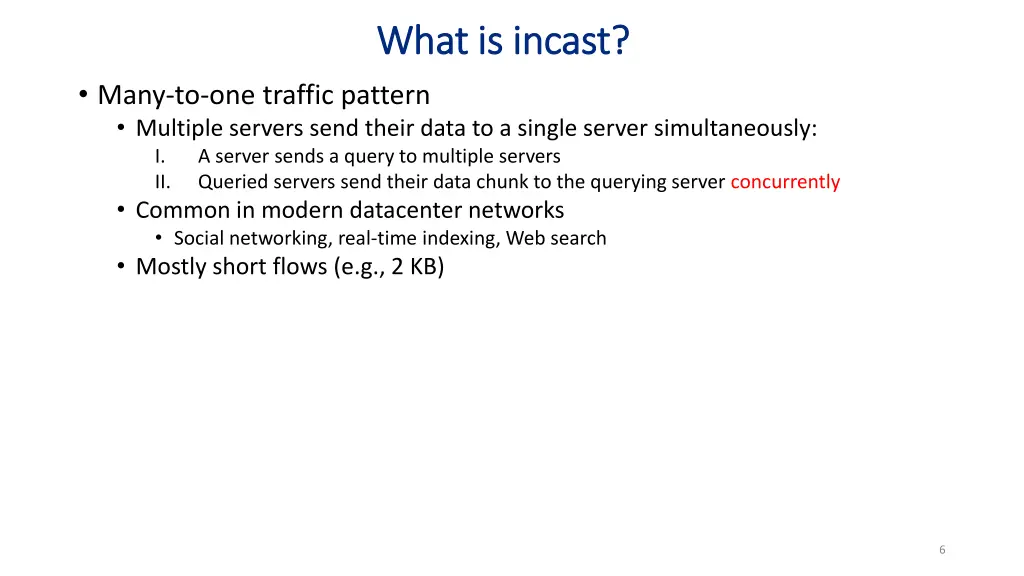 What is incast?

• Many-to-one traffic pattern
• Multiple servers send their data to a single server simultaneously:
I. A server sends a query to multiple servers
II. Queried servers send their data chunk to the querying server concurrently
• Common in modern datacenter networks
• Social networking, real-time indexing, Web search
• Mostly short flows (e.g., 2 KB)

6